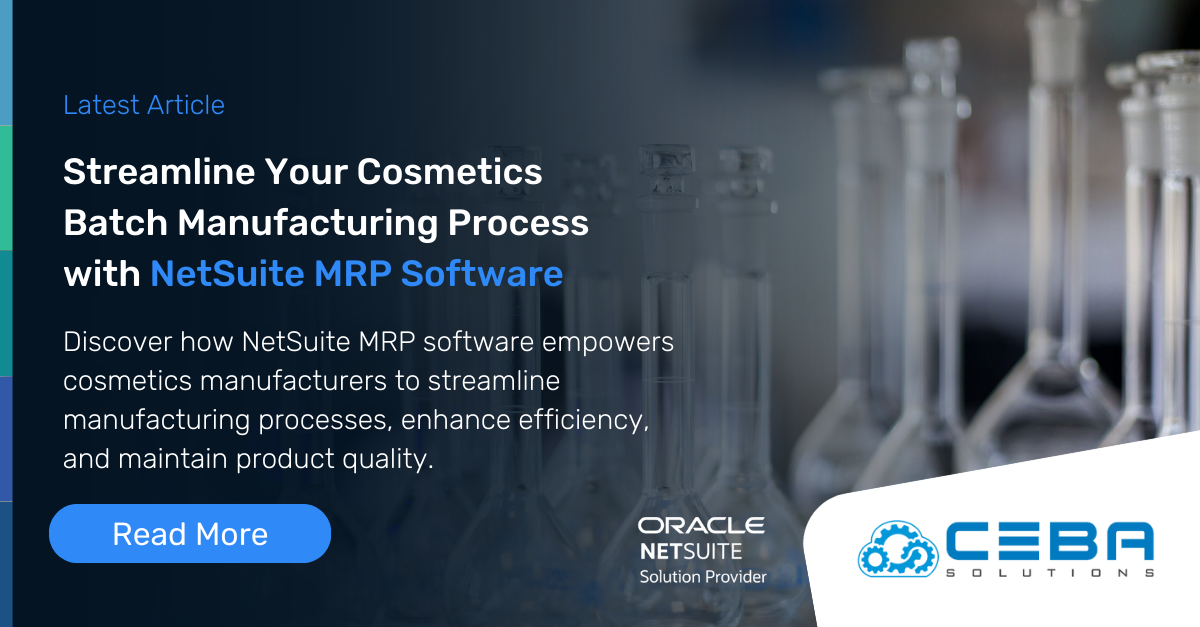 Latest Article

Streamline Your Cosmetics Batch Manufacturing Process with NetSuite MRP Software

Discover how NetSuite MRP software empowers cosmetics manufacturers to streamline manufacturing processes, enhance efficiency, and maintain product quality.

Read More

ORACLE
NETSUITE
Solution Provider

CEBA
SOLUTIONS